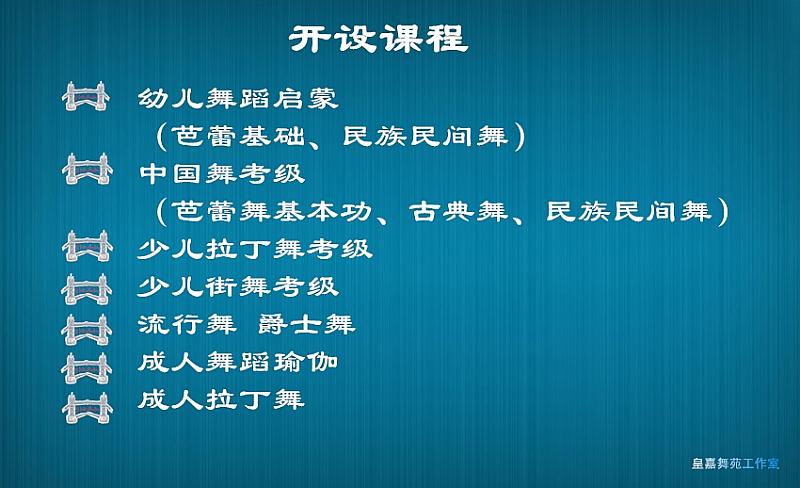 开设课程

幼儿舞蹈启蒙
（芭蕾基础、民族民间舞）

中国舞考级
（芭蕾舞基本功、古典舞、民族民间舞）

少儿拉丁舞考级

少儿街舞考级

流行舞 爵士舞

成人舞蹈瑜伽

成人拉丁舞

皇嘉舞苑工作室